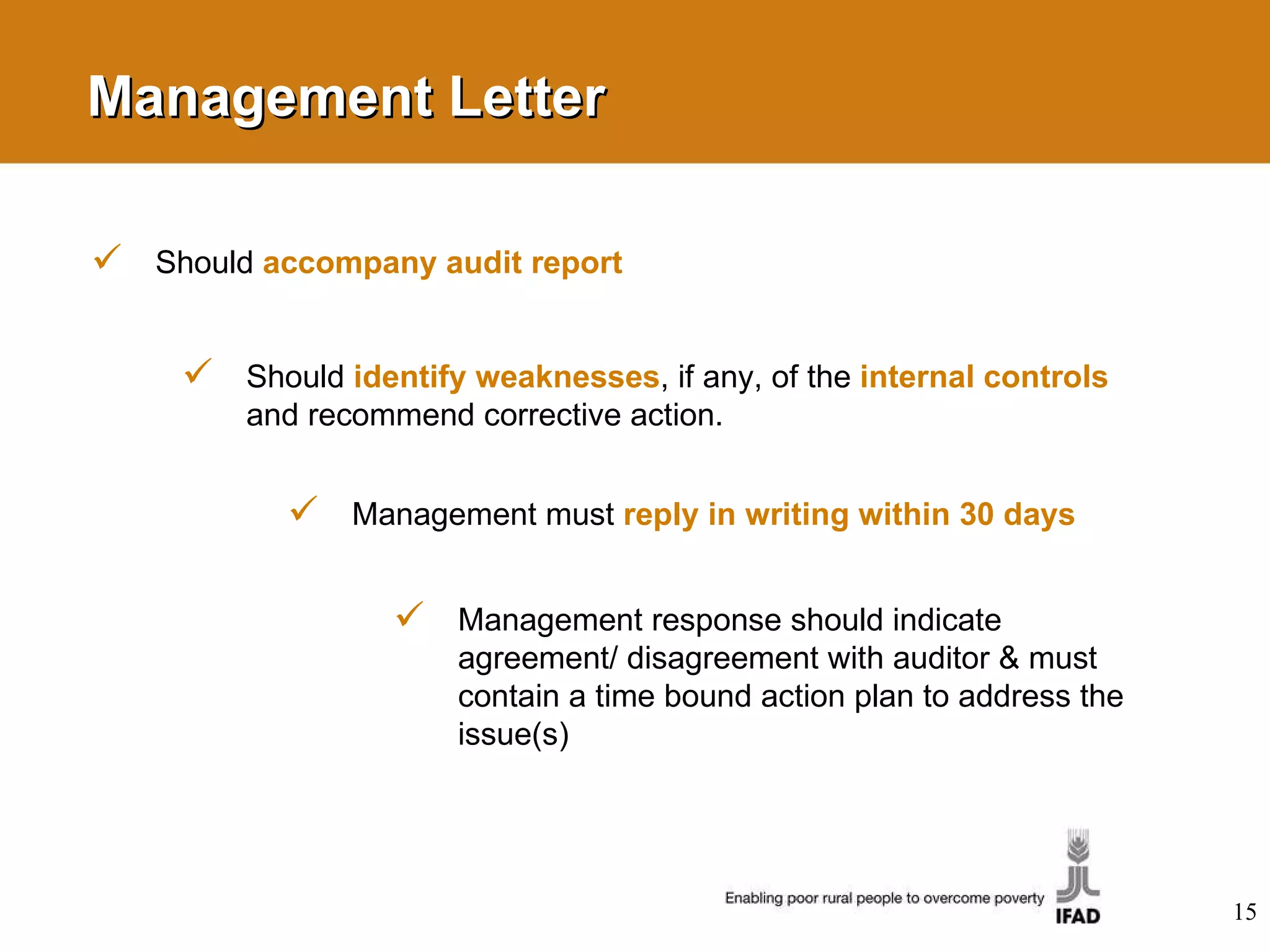 Management Letter

✓ Should accompany audit report

✓ Should identify weaknesses, if any, of the internal controls and recommend corrective action.

✓ Management must reply in writing within 30 days

✓ Management response should indicate agreement/ disagreement with auditor & must contain a time bound action plan to address the issue(s)

Enabling poor rural people to overcome poverty

IFAD

15